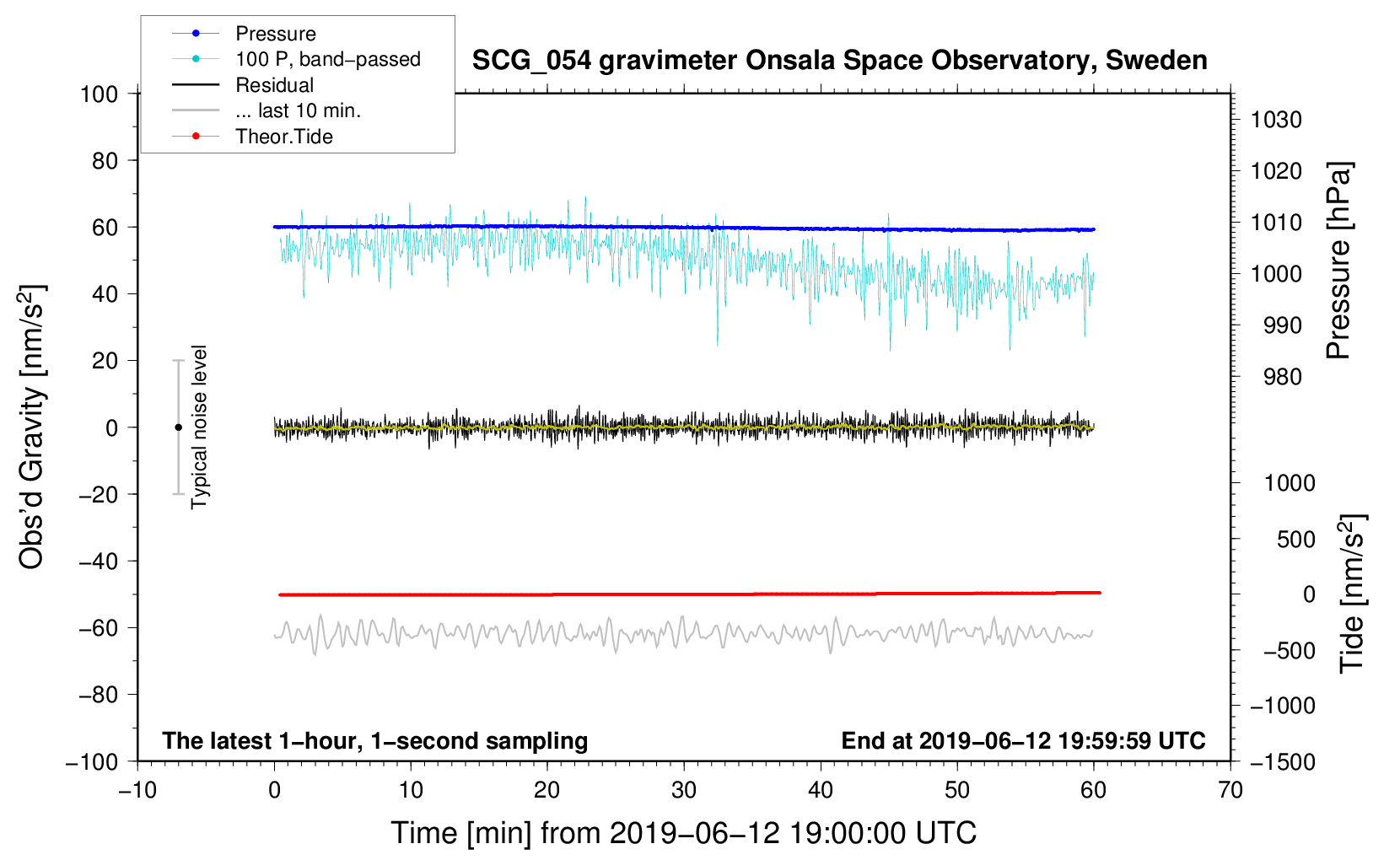 Pressure
100 P, band−passed
Residual
... last 10 min.
Theor.Tide

SCG_054 gravimeter Onsala Space Observatory, Sweden

100
80
60
40
20
0
−20
−40
−60
−80
−100

Obs'd Gravity [nm/s$^2$]

Typical noise level

1030
1020
1010
1000
990
980

Pressure [hPa]

1000
500
0
−500
−1000
−1500

Tide [nm/s$^2$]

The latest 1−hour, 1−second sampling

End at 2019−06−12 19:59:59 UTC

−10
0
10
20
30
40
50
60
70

Time [min] from 2019−06−12 19:00:00 UTC